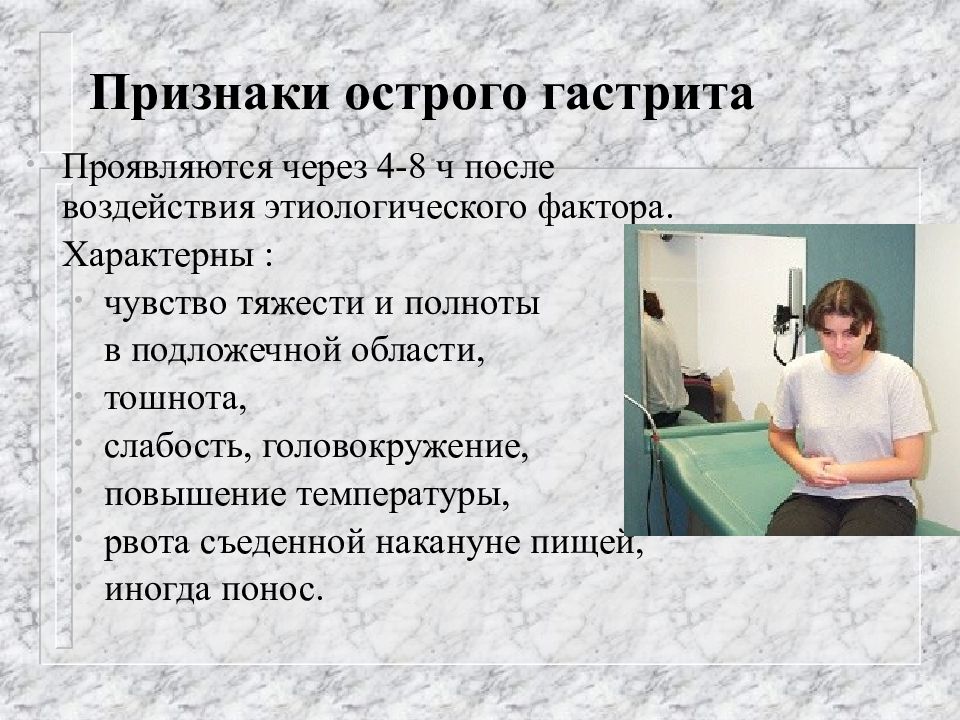 Признаки острого гастрита

• Проявляются через 4-8 ч после воздействия этиологического фактора.

Характерны :

• чувство тяжести и полноты в подложечной области,
• тошнота,
• слабость, головокружение,
• повышение температуры,
• рвота съеденной накануне пищей,
• иногда понос.